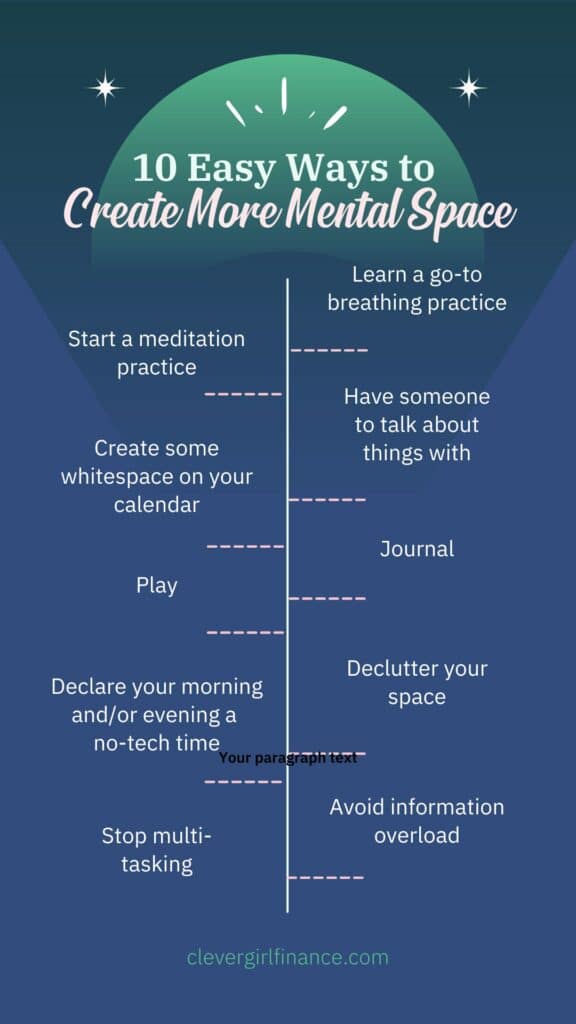 10 Easy Ways to
Create More Mental Space

Learn a go-to breathing practice

Start a meditation practice

Have someone to talk about things with

Create some whitespace on your calendar

Journal

Play

Declutter your space

Declare your morning and/or evening a no-tech time

Your paragraph text

Avoid information overload

Stop multi-tasking

clevergirlfinance.com